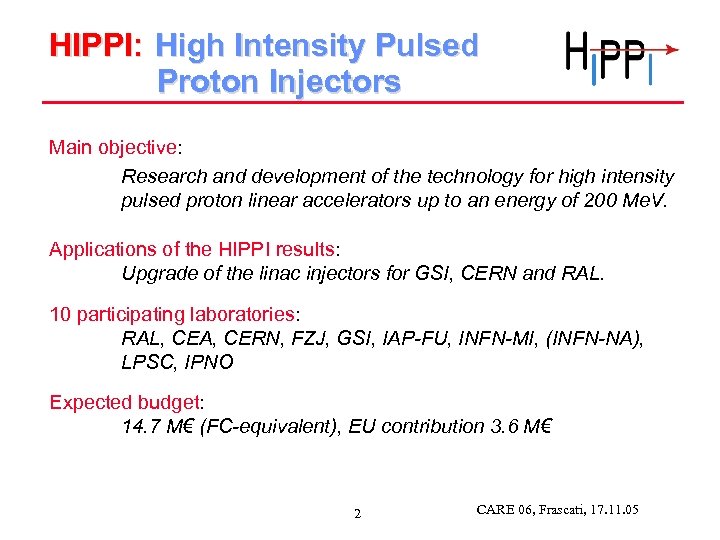 HIPPI: High Intensity Pulsed Proton Injectors

HIPPI

Main objective:

Research and development of the technology for high intensity pulsed proton linear accelerators up to an energy of 200 MeV.

Applications of the HIPPI results:

Upgrade of the linac injectors for GSI, CERN and RAL.

10 participating laboratories:

RAL, CEA, CERN, FZJ, GSI, IAP-FU, INFN-MI, (INFN-NA), LPSC, IPNO

Expected budget:

14.7 M€ (FC-equivalent), EU contribution 3.6 M€

2

CARE 06, Frascati, 17.11.05